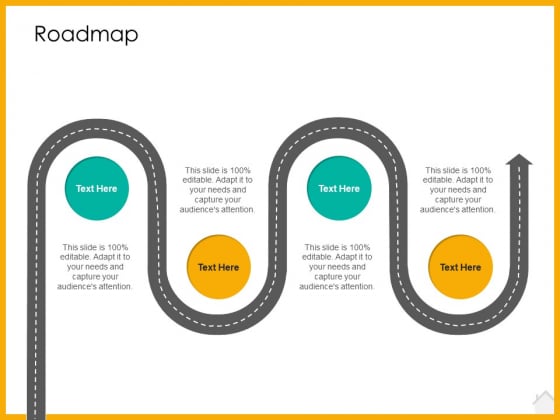 Roadmap

Text Here

This slide is 100% editable. Adapt it to your needs and capture your audience's attention.

This slide is 100% editable. Adapt it to your needs and capture your audience's attention.

Text Here

Text Here

This slide is 100% editable. Adapt it to your needs and capture your audience's attention.

This slide is 100% editable. Adapt it to your needs and capture your audience's attention.

Text Here